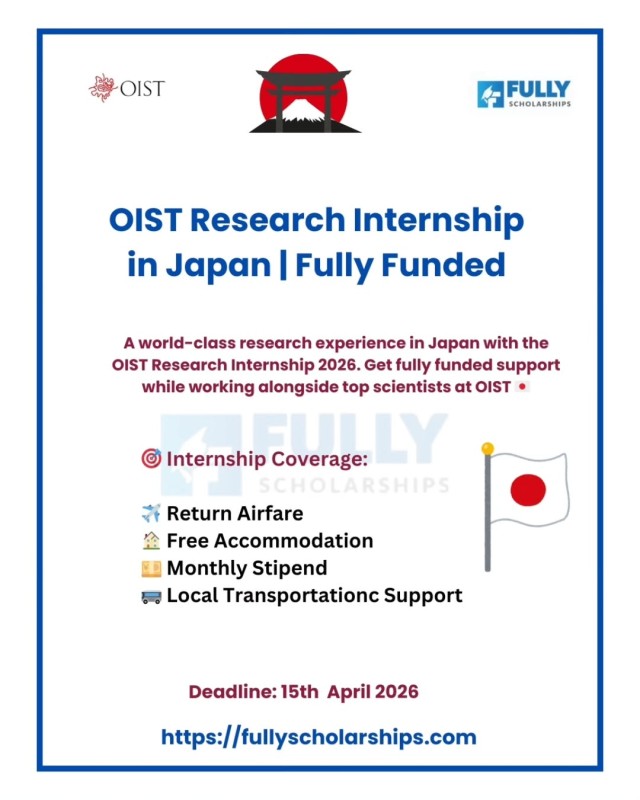 OIST

FULLY SCHOLARSHIPS

OIST Research Internship in Japan | Fully Funded

A world-class research experience in Japan with the OIST Research Internship 2026. Get fully funded support while working alongside top scientists at OIST 🇯🇵

FULLY SCHOLARSHIPS

🎯 Internship Coverage:

✈️ Return Airfare
🏠 Free Accommodation
💴 Monthly Stipend
🚌 Local Transportationc Support

Deadline: 15th April 2026

https://fullyscholarships.com